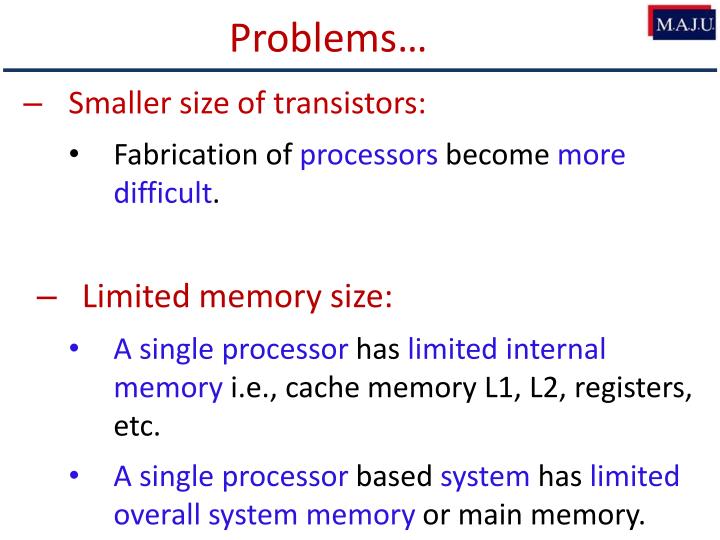 Problems…

M.A.J.U.

– Smaller size of transistors:

• Fabrication of processors become more difficult.

– Limited memory size:

• A single processor has limited internal memory i.e., cache memory L1, L2, registers, etc.

• A single processor based system has limited overall system memory or main memory.